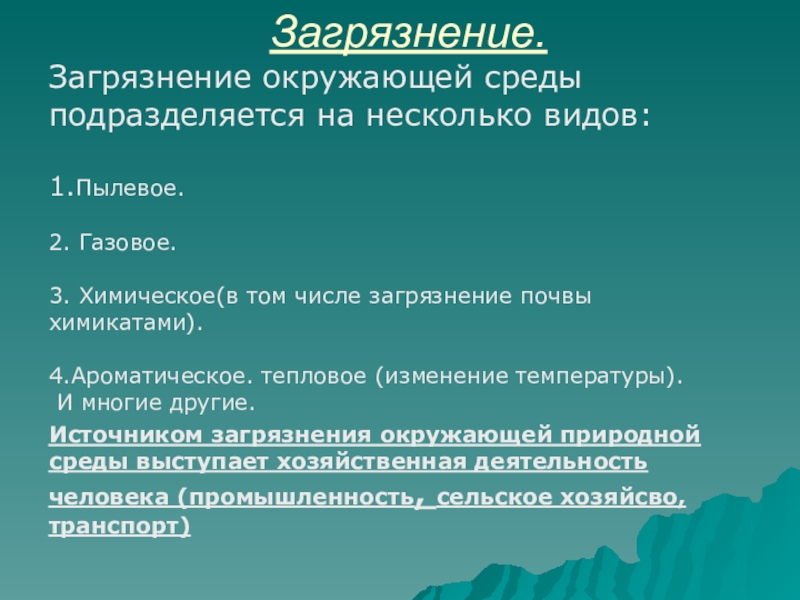 Загрязнение.

Загрязнение окружающей среды подразделяется на несколько видов:

1.Пылевое.

2. Газовое.

3. Химическое(в том числе загрязнение почвы химикатами).

4.Ароматическое. тепловое (изменение температуры).
 И многие другие.

Источником загрязнения окружающей природной среды выступает хозяйственная деятельность человека (промышленность, сельское хозяйсво, транспорт)